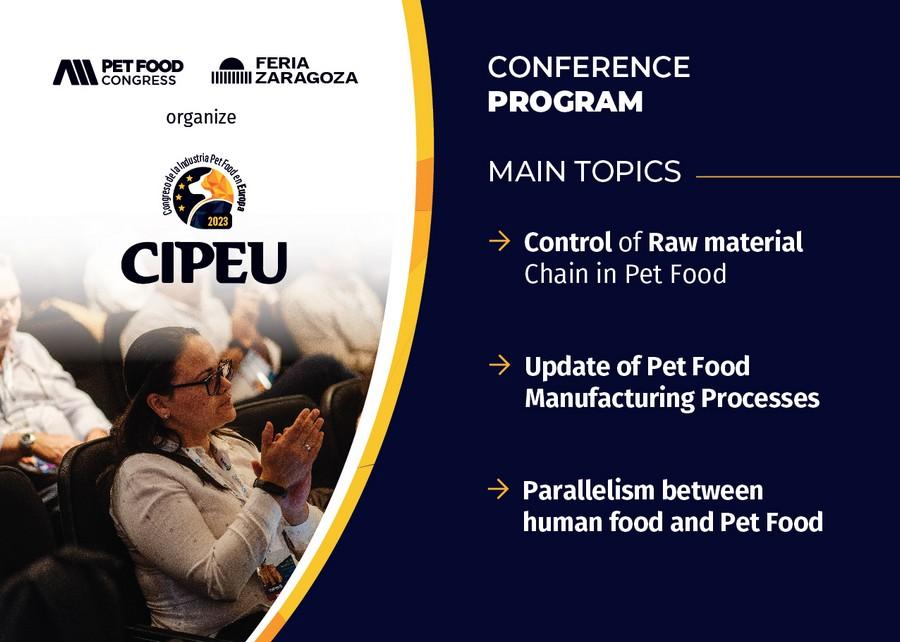 PET FOOD CONGRESS

FERIA ZARAGOZA

organize

Congreso de la Industria Pet Food en Europa

2023

CIPEU

CONFERENCE
PROGRAM

MAIN TOPICS

→ Control of Raw material Chain in Pet Food

→ Update of Pet Food Manufacturing Processes

→ Parallelism between human food and Pet Food